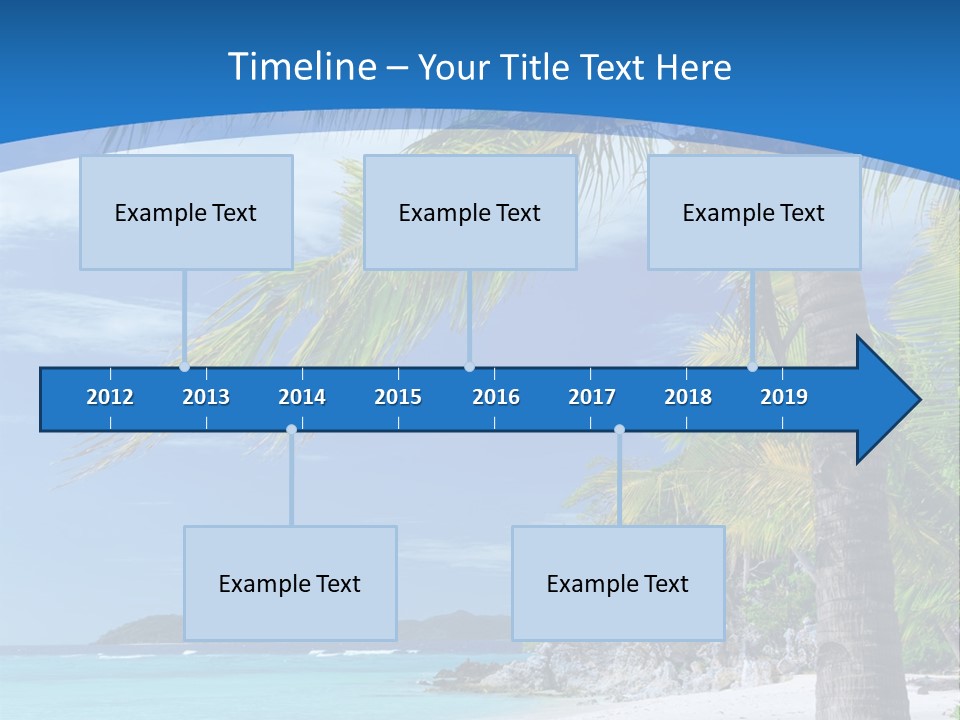 Timeline – Your Title Text Here

Example Text

Example Text

Example Text

2012 2013 2014 2015 2016 2017 2018 2019

Example Text

Example Text